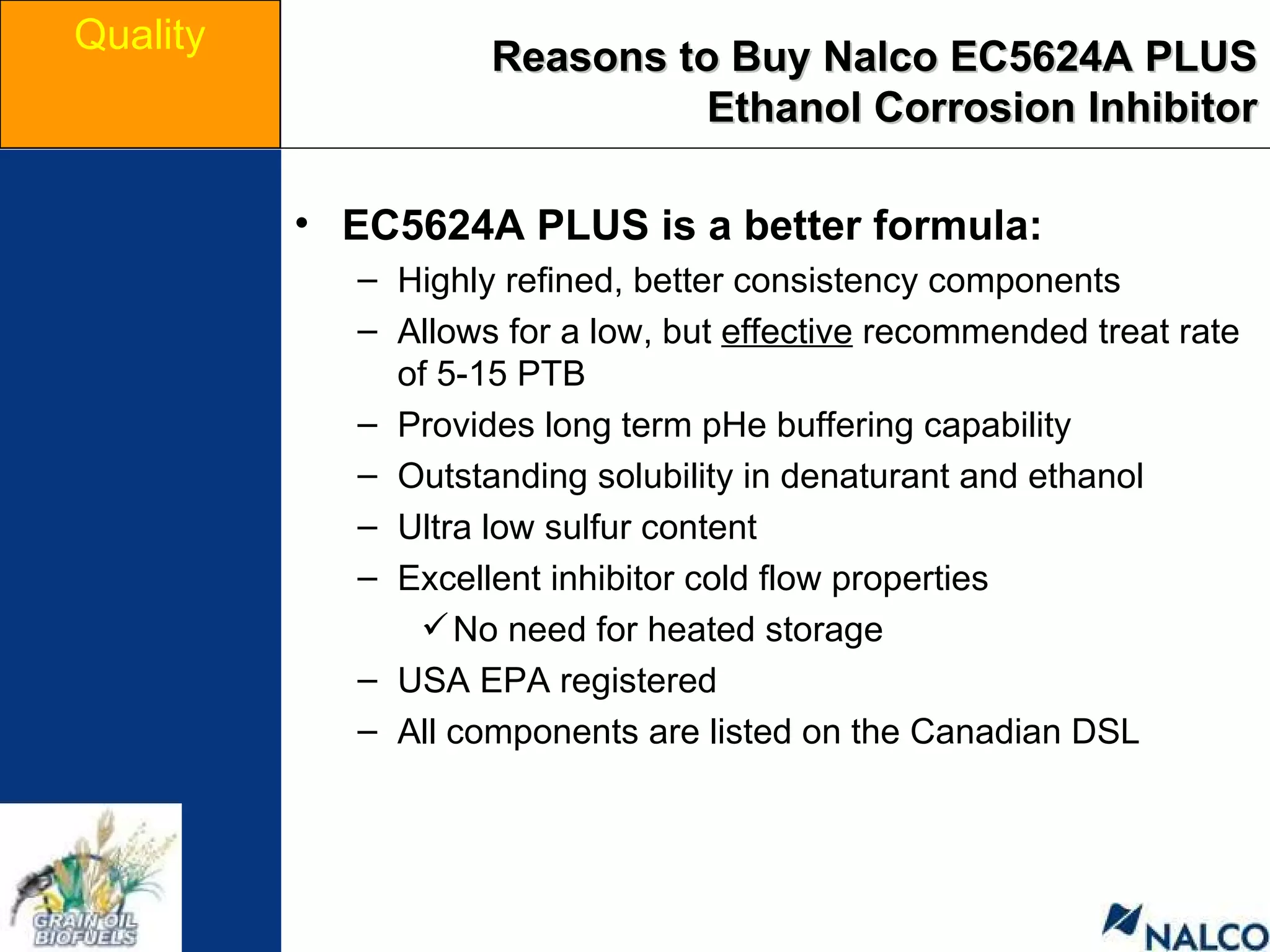 Quality

Reasons to Buy Nalco EC5624A PLUS Ethanol Corrosion Inhibitor

• EC5624A PLUS is a better formula:
– Highly refined, better consistency components
– Allows for a low, but effective recommended treat rate of 5-15 PTB
– Provides long term pHe buffering capability
– Outstanding solubility in denaturant and ethanol
– Ultra low sulfur content
– Excellent inhibitor cold flow properties
✓ No need for heated storage
– USA EPA registered
– All components are listed on the Canadian DSL

GRAIN OIL BIOFUELS

NALCO